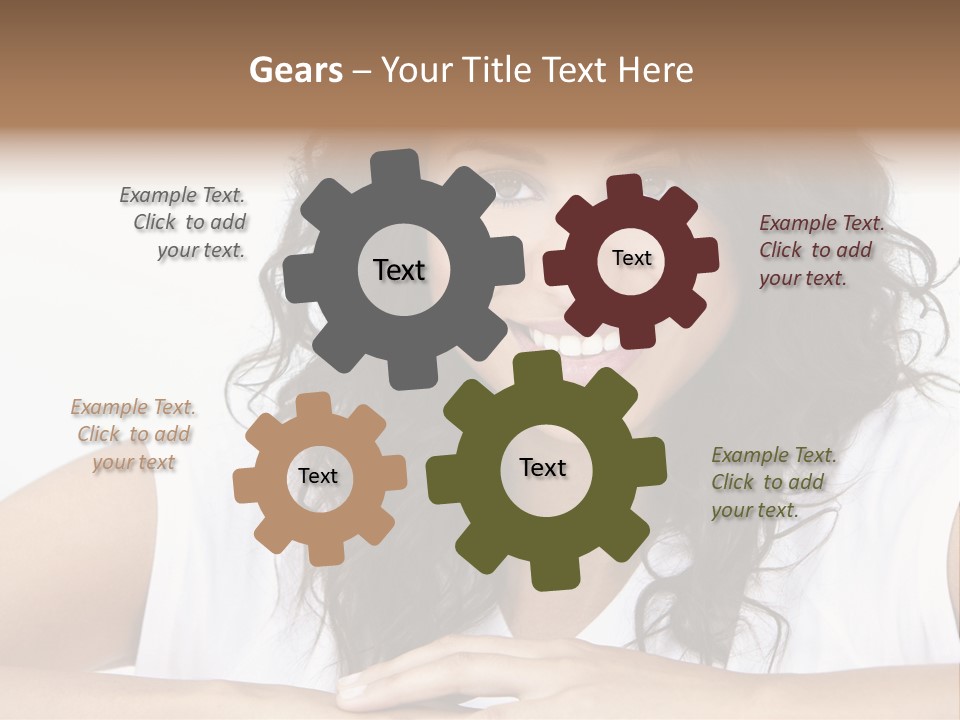 Gears – Your Title Text Here

Example Text. Click to add your text.

Text

Text

Example Text. Click to add your text.

Example Text. Click to add your text

Text

Text

Example Text. Click to add your text.